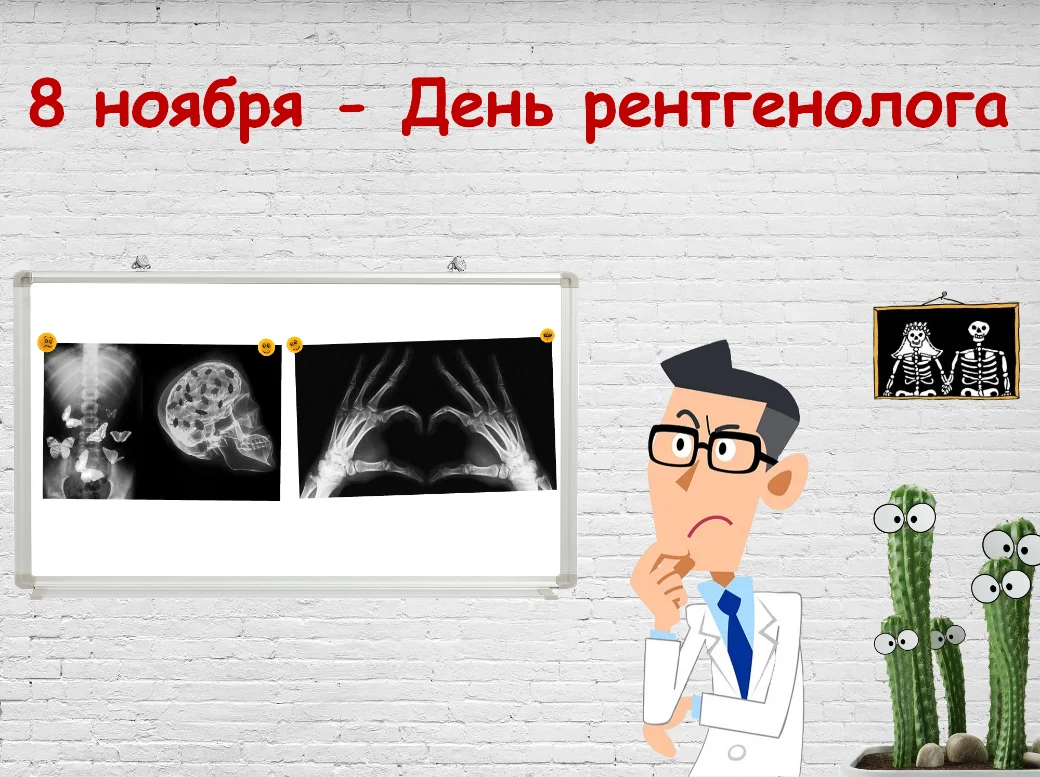 8 ноября - День рентгенолога